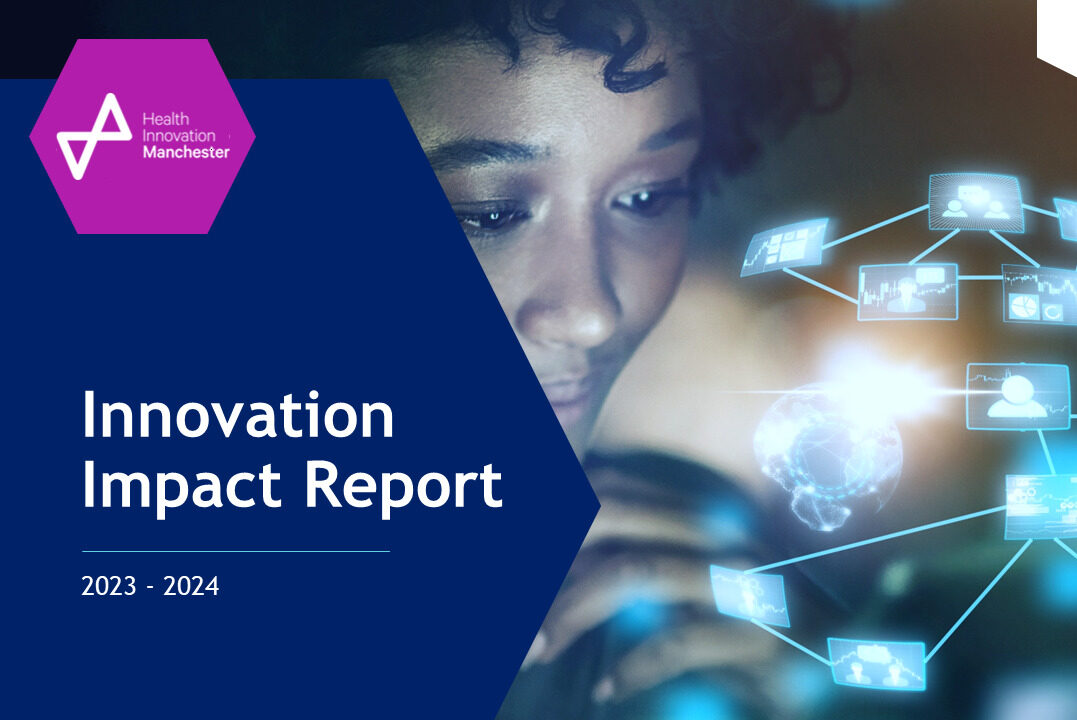 Health Innovation Manchester

Innovation Impact Report

2023 - 2024